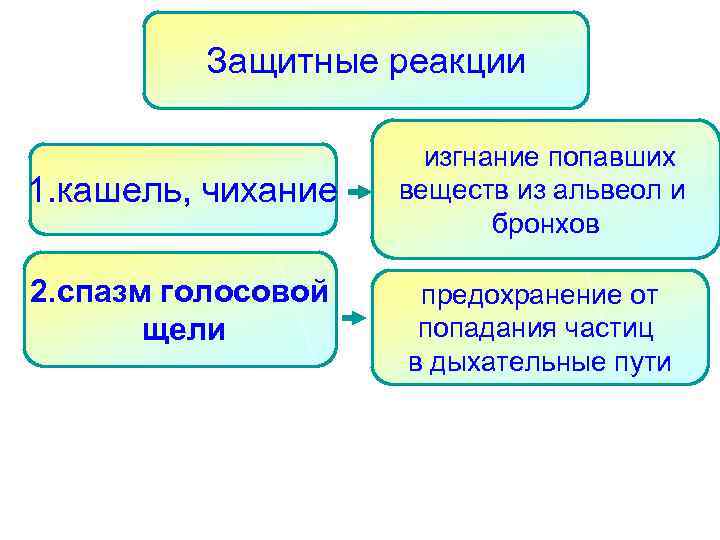 Защитные реакции

1.кашель, чихание

изгнание попавших веществ из альвеол и бронхов

2.спазм голосовой щели

предохранение от попадания частиц в дыхательные пути